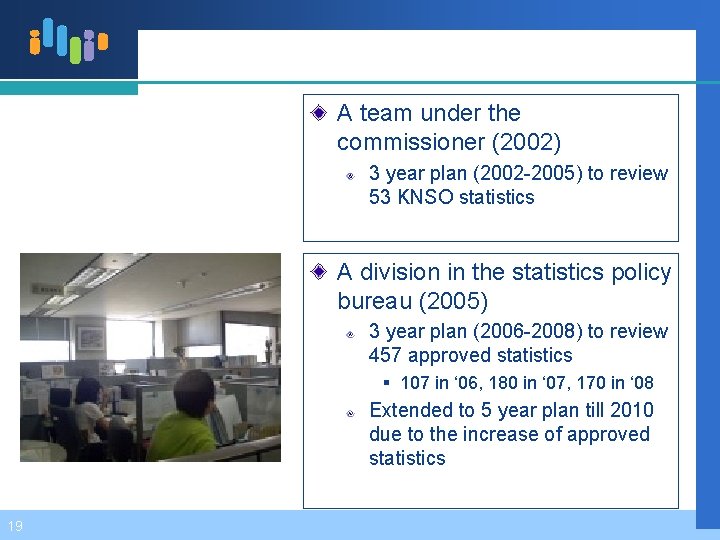 A team under the commissioner (2002)

3 year plan (2002-2005) to review 53 KNSO statistics

A division in the statistics policy bureau (2005)

3 year plan (2006-2008) to review 457 approved statistics

107 in ‘06, 180 in ‘07, 170 in ‘08

Extended to 5 year plan till 2010 due to the increase of approved statistics

19